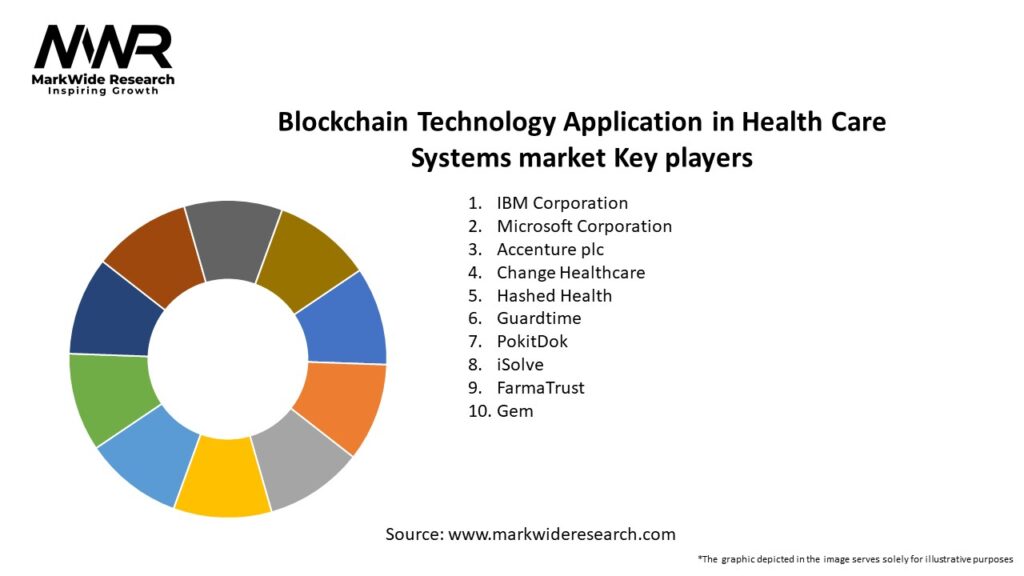 MWR
MarkWide Research
Inspiring Growth

Blockchain Technology Application in Health Care Systems market Key players

1. IBM Corporation
2. Microsoft Corporation
3. Accenture plc
4. Change Healthcare
5. Hashed Health
6. Guardtime
7. PokitDok
8. iSolve
9. FarmaTrust
10. Gem

Source: www.markwideresearch.com

*The graphic depicted in the image serves solely for illustrative purposes